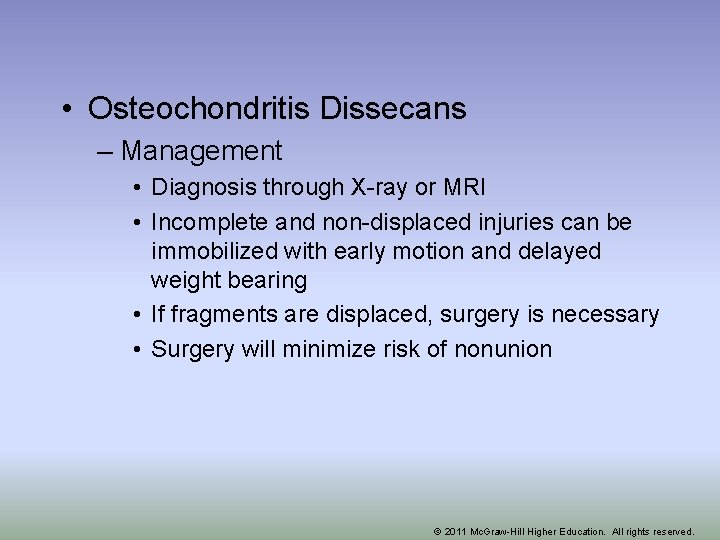 • Osteochondritis Dissecans

– Management

• Diagnosis through X-ray or MRI

• Incomplete and non-displaced injuries can be immobilized with early motion and delayed weight bearing

• If fragments are displaced, surgery is necessary

• Surgery will minimize risk of nonunion

© 2011 McGraw-Hill Higher Education. All rights reserved.